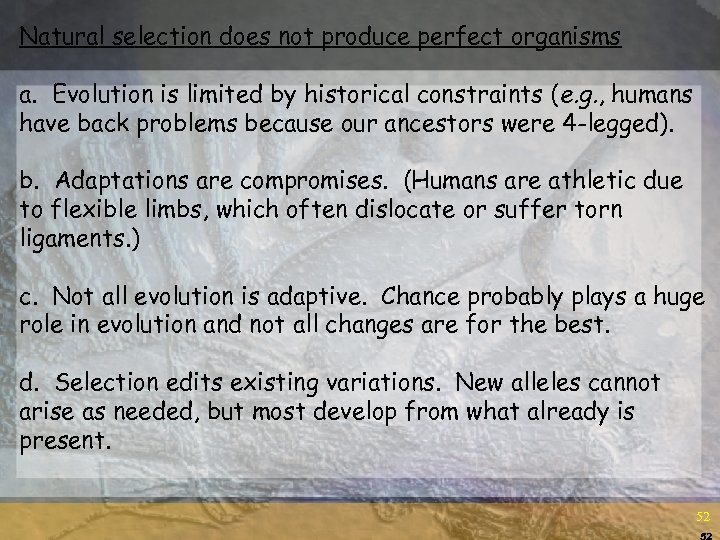 Natural selection does not produce perfect organisms

a. Evolution is limited by historical constraints (e.g., humans have back problems because our ancestors were 4-legged).

b. Adaptations are compromises. (Humans are athletic due to flexible limbs, which often dislocate or suffer torn ligaments.)

c. Not all evolution is adaptive. Chance probably plays a huge role in evolution and not all changes are for the best.

d. Selection edits existing variations. New alleles cannot arise as needed, but most develop from what already is present.

52

52